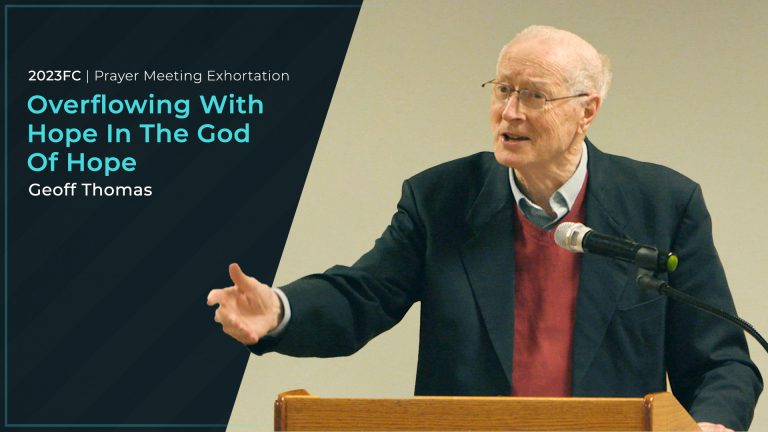 2023FC | Prayer Meeting Exhortation

Overflowing With Hope In The God Of Hope

Geoff Thomas